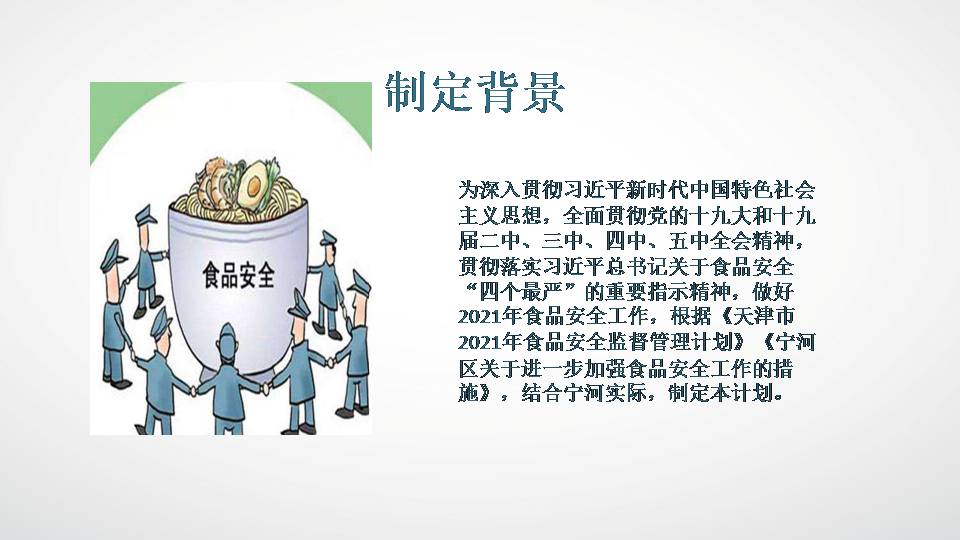 制定背景

食品安全

为深入贯彻习近平新时代中国特色社会主义思想，全面贯彻党的十九大和十九届二中、三中、四中、五中全会精神，贯彻落实习近平总书记关于食品安全“四个最严”的重要指示精神，做好2021年食品安全工作，根据《天津市2021年食品安全监督管理计划》《宁河区关于进一步加强食品安全工作的措施》，结合宁河实际，制定本计划。